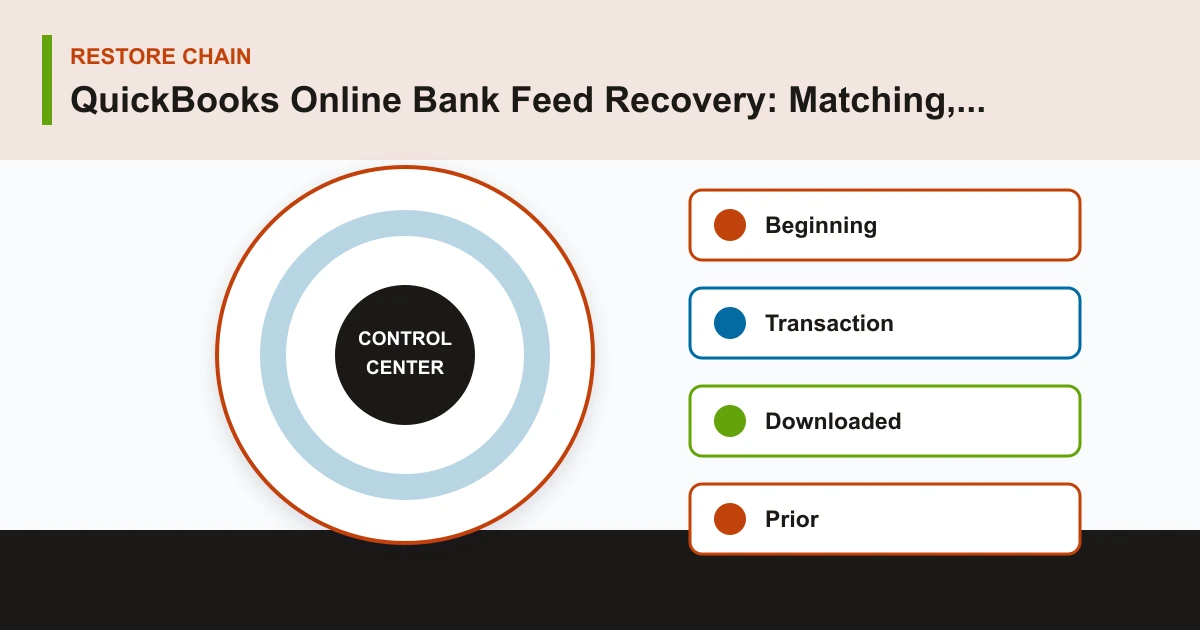 RESTORE CHAIN

QuickBooks Online Bank Feed Recovery: Matching,...

CONTROL CENTER

Beginning

Transaction

Downloaded

Prior